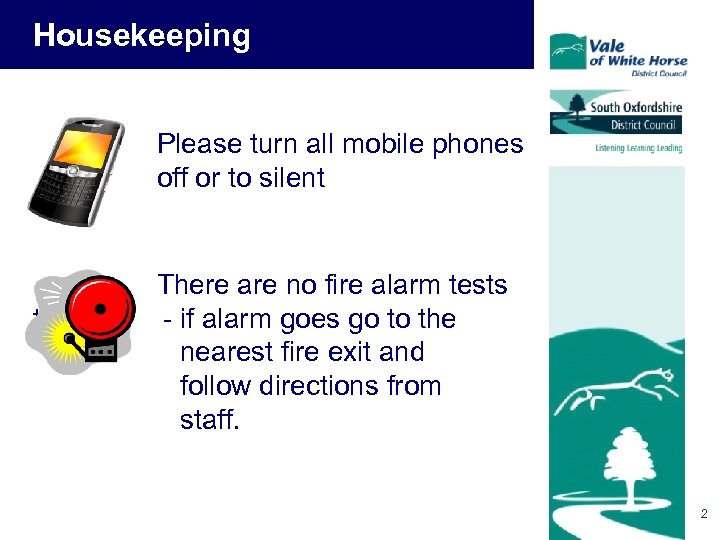 Housekeeping

Vale of White Horse District Council

South Oxfordshire District Council

Listening Learning Leading

Please turn all mobile phones off or to silent

There are no fire alarm tests
- if alarm goes go to the nearest fire exit and follow directions from staff.

2